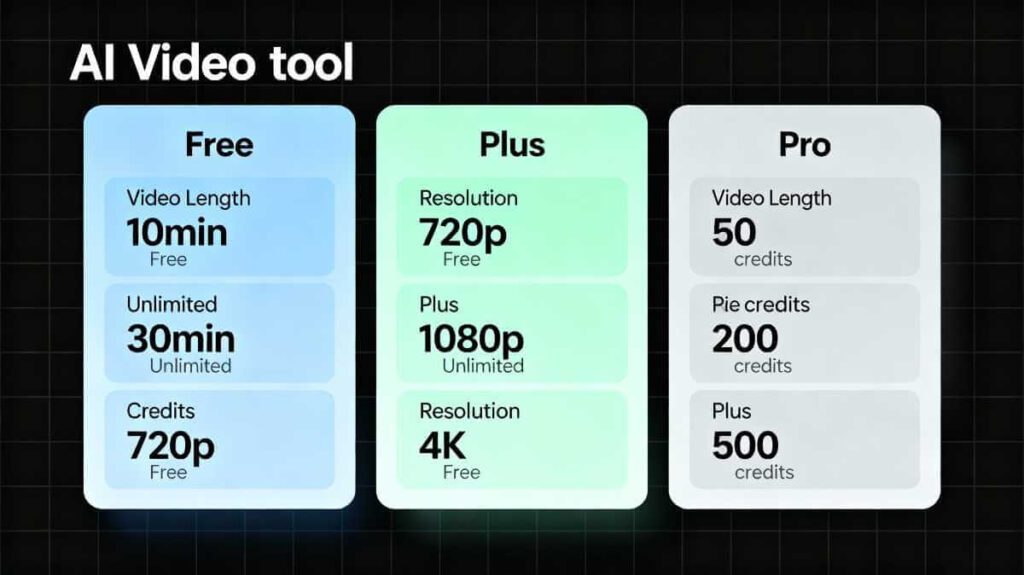 AI Video tool

Free

Video Length
10min
Free

Unlimited
30min
Unlimited

Credits
720p
Free

Plus

Resolution
720p
Free

Plus
1080p
Unlimited

Resolution
4K
Free

Pro

Video Length
50
credits

Pie credits
200
credits

Plus
500
credits